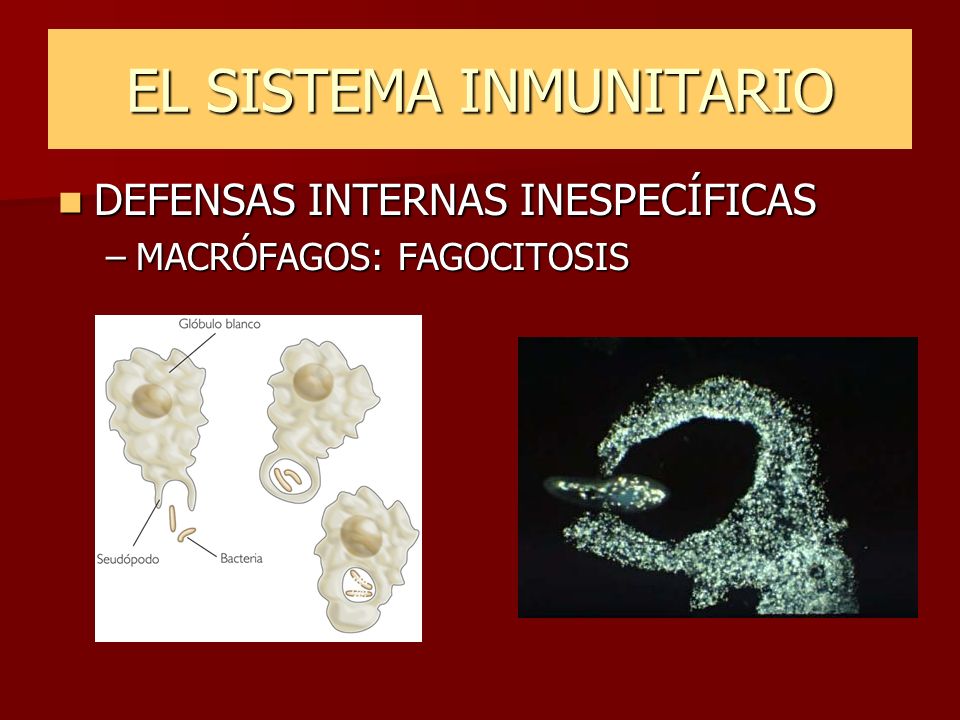 EL SISTEMA INMUNITARIO

DEFENSAS INTERNAS INESPECÍFICAS

– MACRÓFAGOS: FAGOCITOSIS

Glóbulo blanco

Seudópodo

Bacteria